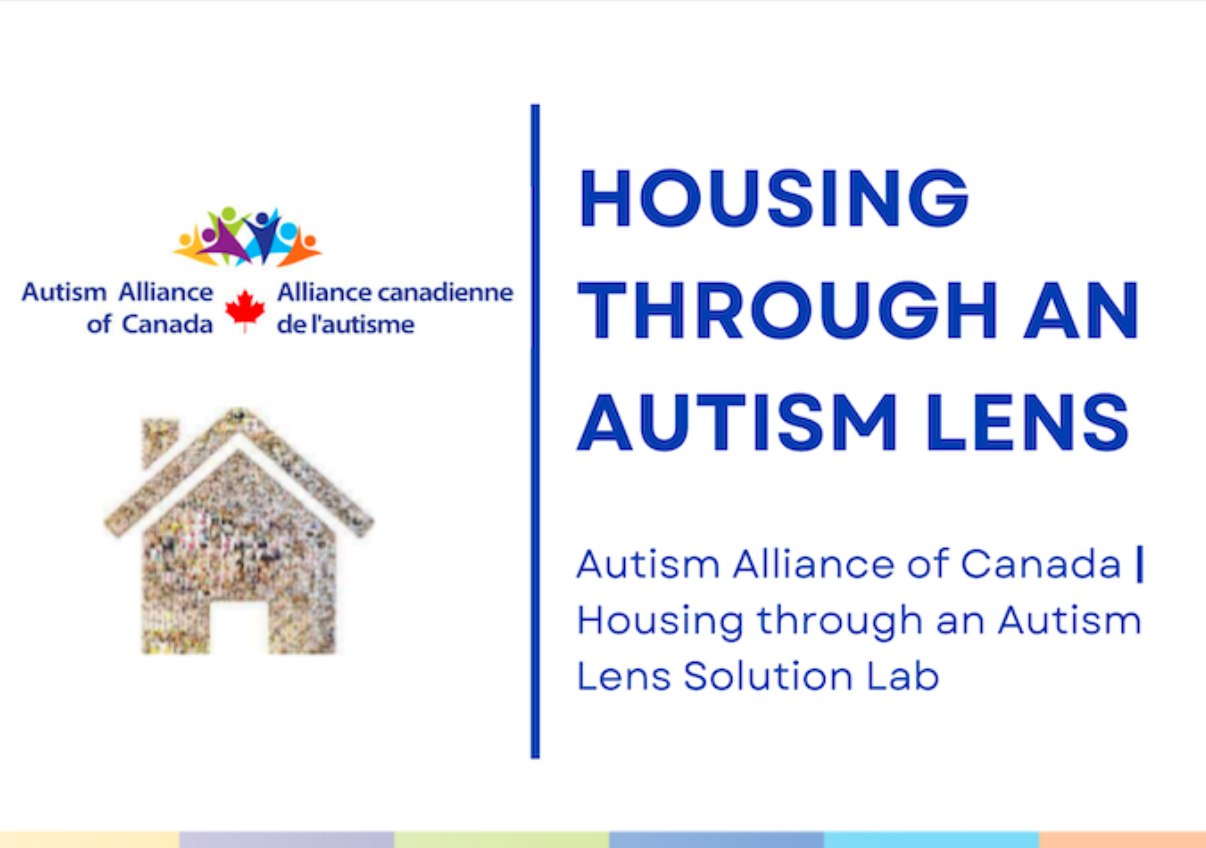 Autism Alliance of Canada
Alliance canadienne de l'autisme

HOUSING THROUGH AN AUTISM LENS

Autism Alliance of Canada | Housing through an Autism Lens Solution Lab